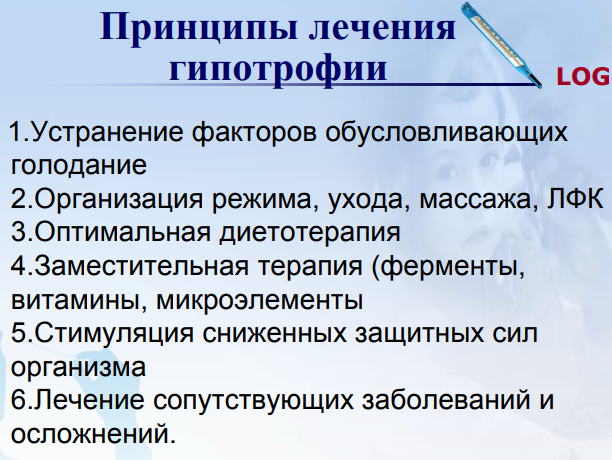 Принципы лечения гипотрофии

LOG

1.Устранение факторов обусловливающих голодание
2.Организация режима, ухода, массажа, ЛФК
3.Оптимальная диетотерапия
4.Заместительная терапия (ферменты, витамины, микроэлементы
5.Стимуляция сниженных защитных сил организма
6.Лечение сопутствующих заболеваний и осложнений.